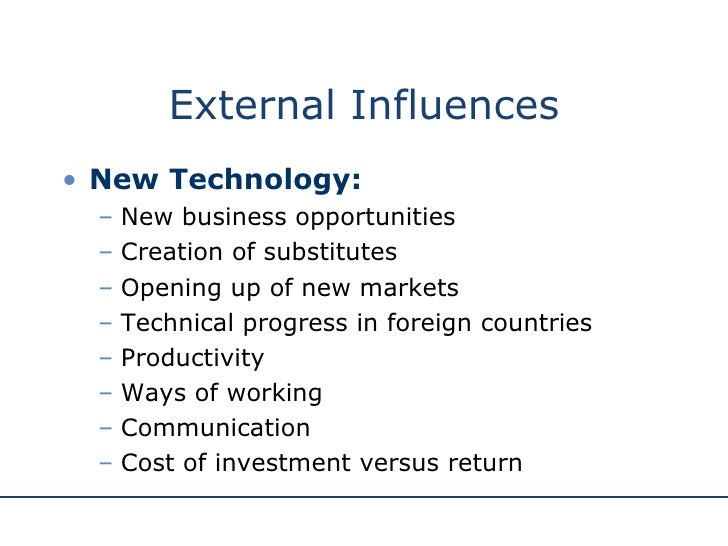 External Influences

• New Technology:
– New business opportunities
– Creation of substitutes
– Opening up of new markets
– Technical progress in foreign countries
– Productivity
– Ways of working
– Communication
– Cost of investment versus return